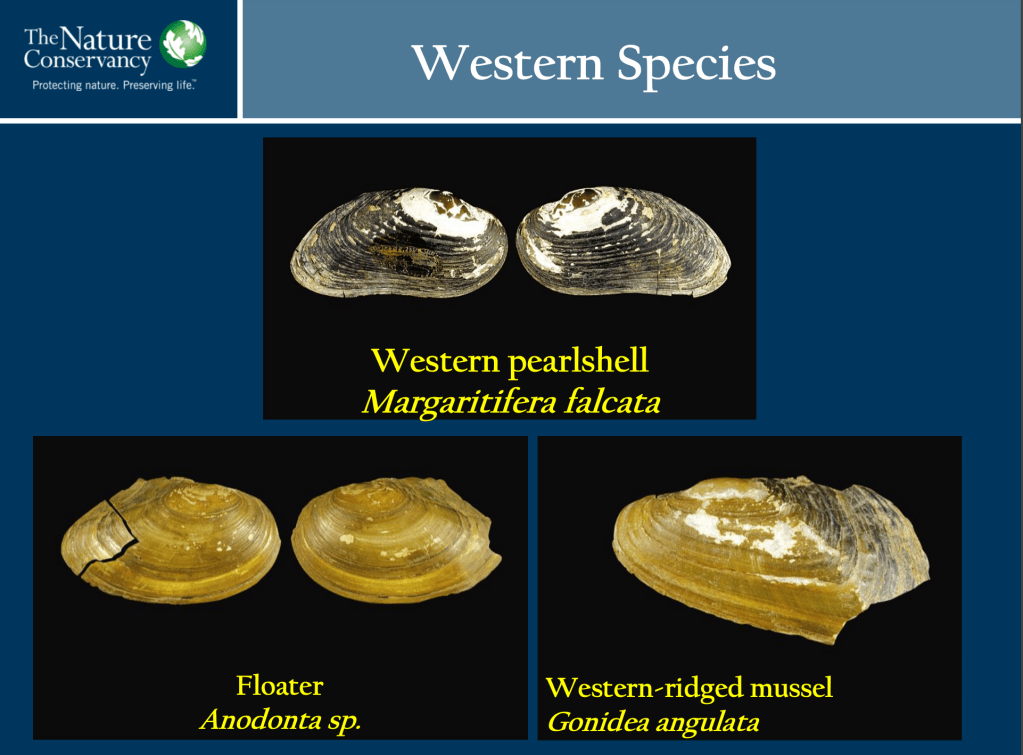 The Nature Conservancy
Protecting nature. Preserving life.™

Western Species

Western pearlshell
Margaritifera falcata

Floater
Anodonta sp.

Western-ridged mussel
Gonidea angulata